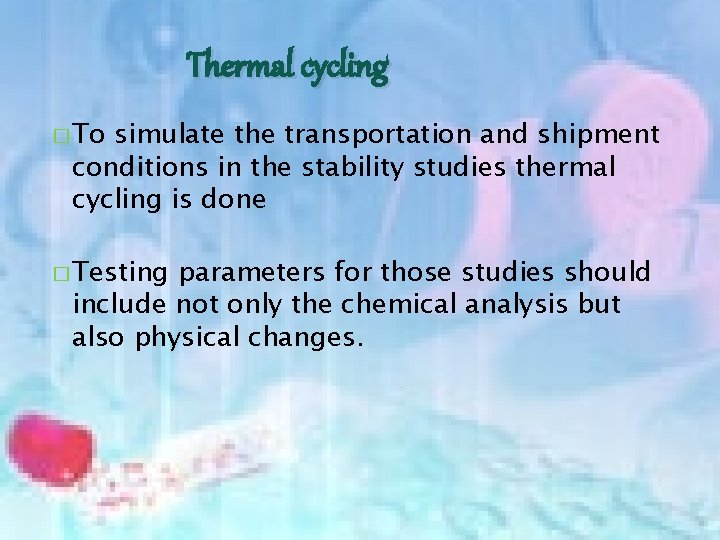 Thermal cycling

□ To simulate the transportation and shipment conditions in the stability studies thermal cycling is done

□ Testing parameters for those studies should include not only the chemical analysis but also physical changes.